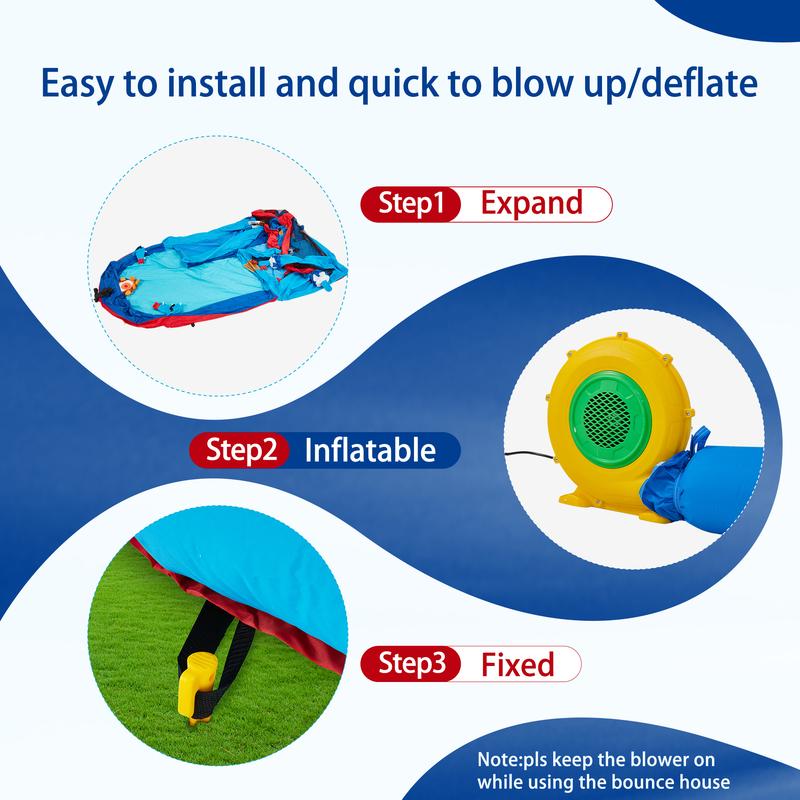 Easy to install and quick to blow up/deflate

Step1 Expand

Step2 Inflatable

Step3 Fixed

Note:pls keep the blower on while using the bounce house